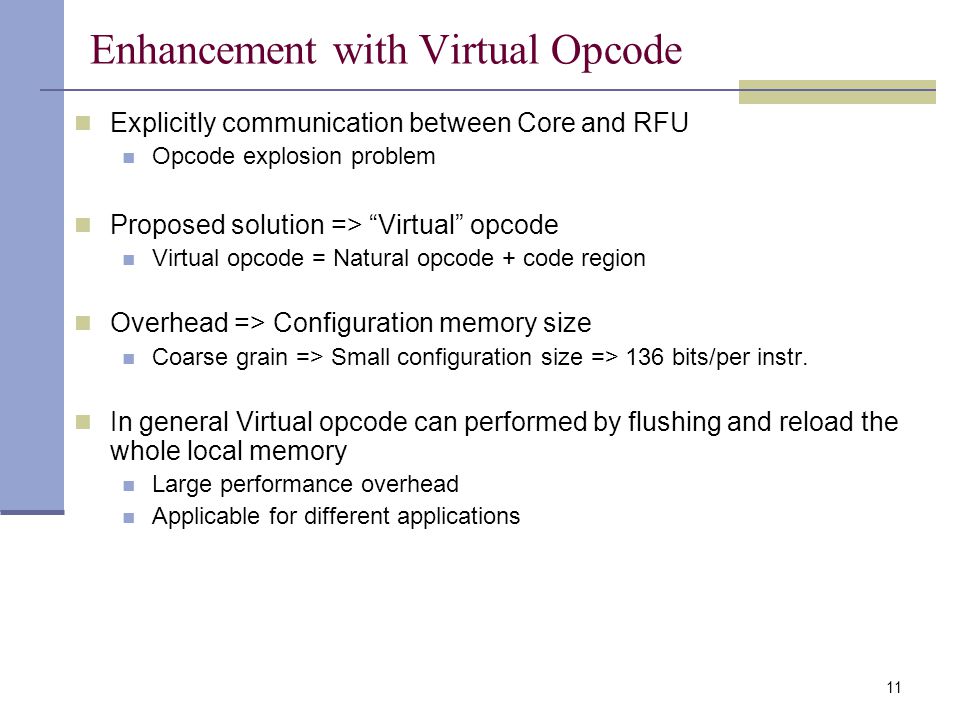 Enhancement with Virtual Opcode

Explicitly communication between Core and RFU

Opcode explosion problem

Proposed solution => “Virtual” opcode

Virtual opcode = Natural opcode + code region

Overhead => Configuration memory size

Coarse grain => Small configuration size => 136 bits/per instr.

In general Virtual opcode can performed by flushing and reload the whole local memory

Large performance overhead

Applicable for different applications

11